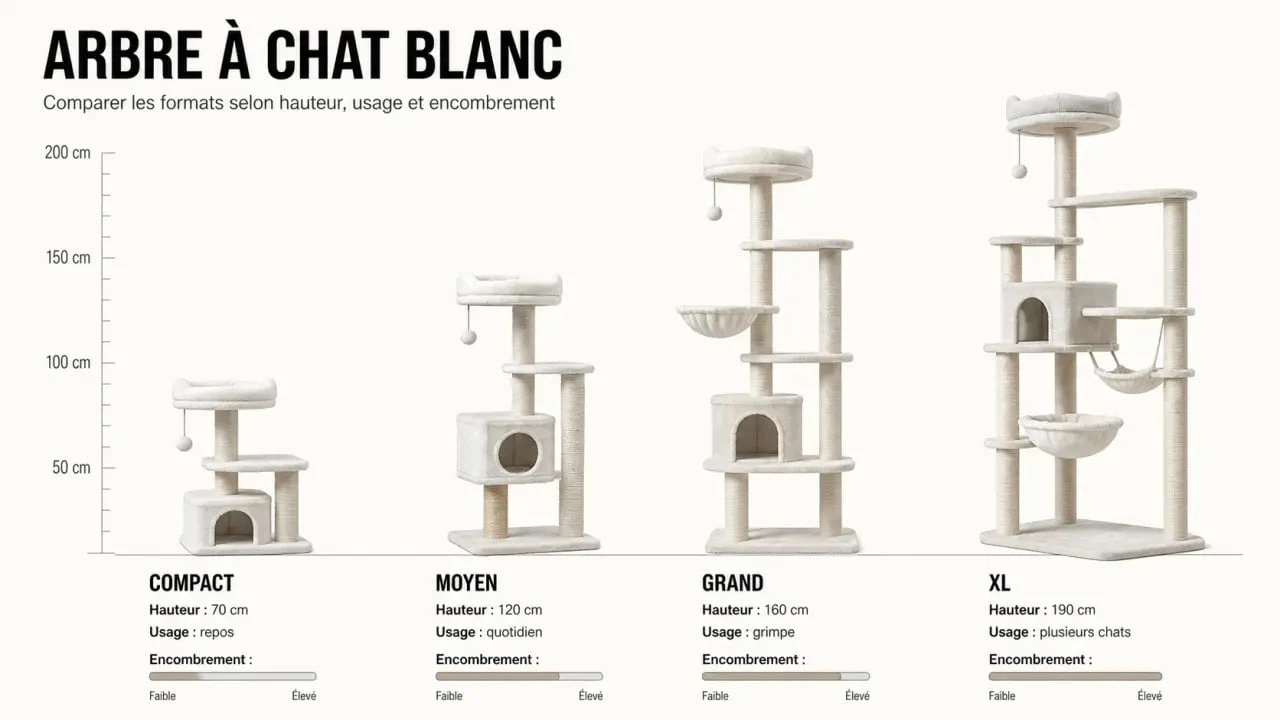 ARBRE À CHAT BLANC

Comparer les formats selon hauteur, usage et encombrement

200 cm
150 cm
100 cm
50 cm

COMPACT
Hauteur : 70 cm
Usage : repos
Encombrement :
Faible Élevé

MOYEN
Hauteur : 120 cm
Usage : quotidien
Encombrement :
Faible Élevé

GRAND
Hauteur : 160 cm
Usage : grimpe
Encombrement :
Faible Élevé

XL
Hauteur : 190 cm
Usage : plusieurs chats
Encombrement :
Faible Élevé